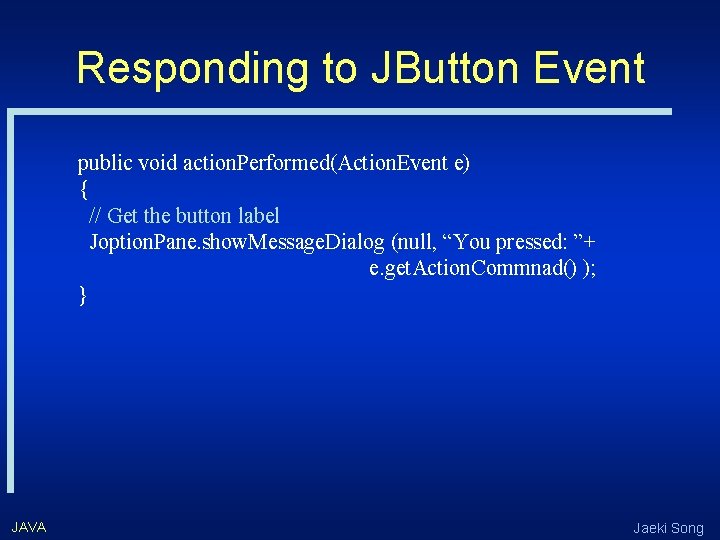 Responding to JButton Event

public void actionPerformed(ActionEvent e)
{
// Get the button label
JoptionPane.showMessageDialog (null, “You pressed: ”+
e.getActionCommnad() );
}

JAVA

Jaeki Song